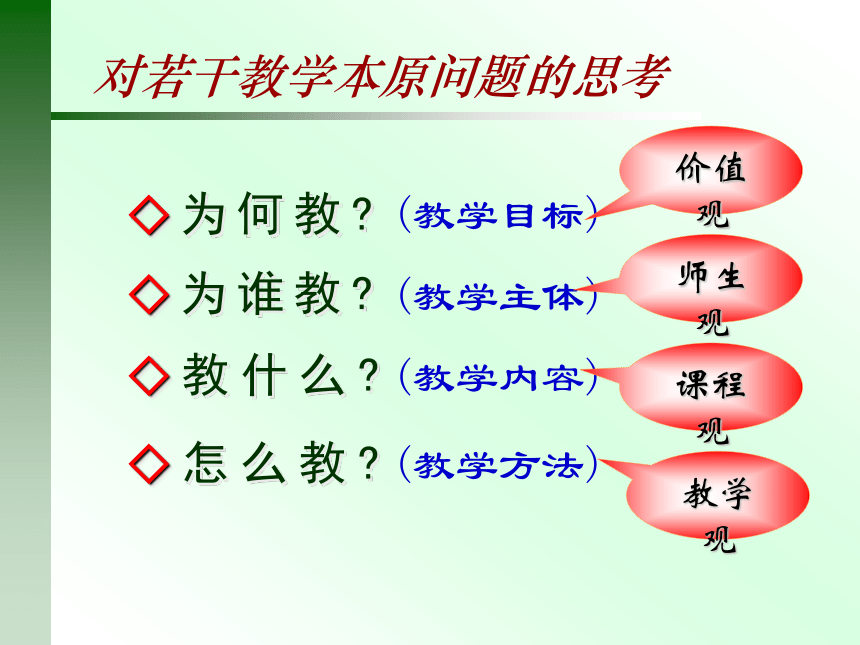 对若干教学本原问题的思考

◇ 为何教？（教学目标）

价值观

◇ 为谁教？（教学主体）

师生观

◇ 教什么？（教学内容）

课程观

◇ 怎么教？（教学方法）

教学观